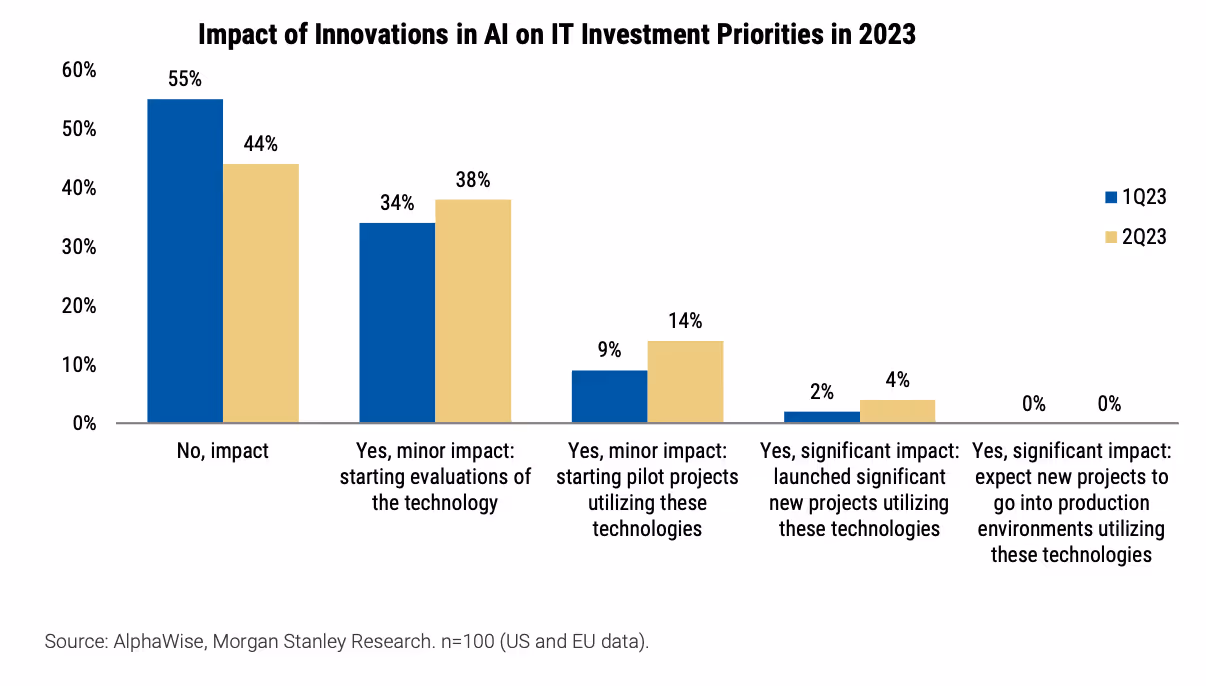 Impact of Innovations in AI on IT Investment Priorities in 2023

60%
50%
40%
30%
20%
10%
0%

55%
44%
34%
38%
9%
14%
2%
4%
0%
0%

1Q23
2Q23

No, impact

Yes, minor impact: starting evaluations of the technology

Yes, minor impact: starting pilot projects utilizing these technologies

Yes, significant impact: launched significant new projects utilizing these technologies

Yes, significant impact: expect new projects to go into production environments utilizing these technologies

Source: AlphaWise, Morgan Stanley Research. n=100 (US and EU data).